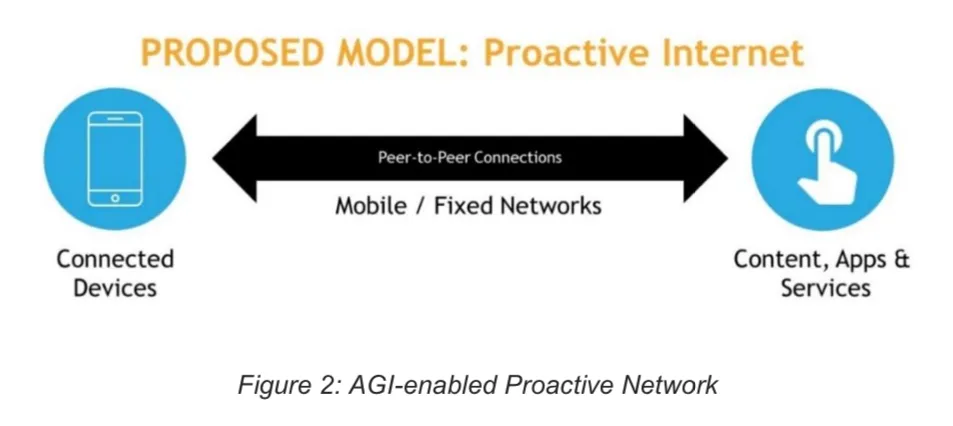 PROPOSED MODEL: Proactive Internet

Peer-to-Peer Connections

Mobile / Fixed Networks

Connected Devices

Content, Apps & Services

Figure 2: AGI-enabled Proactive Network